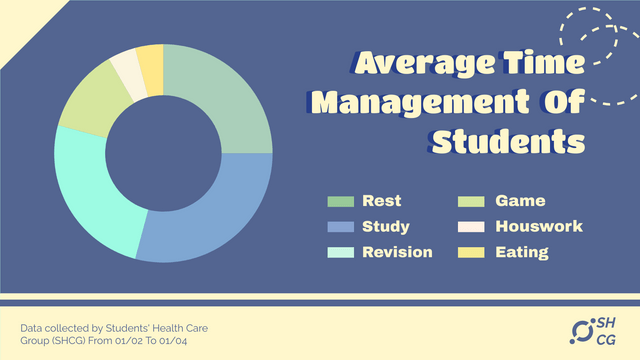 Average Time Management Of Students

Rest
Study
Revision
Game
Houswork
Eating

Data collected by Students' Health Care Group (SHCG) From 01/02 To 01/04

SH
CG